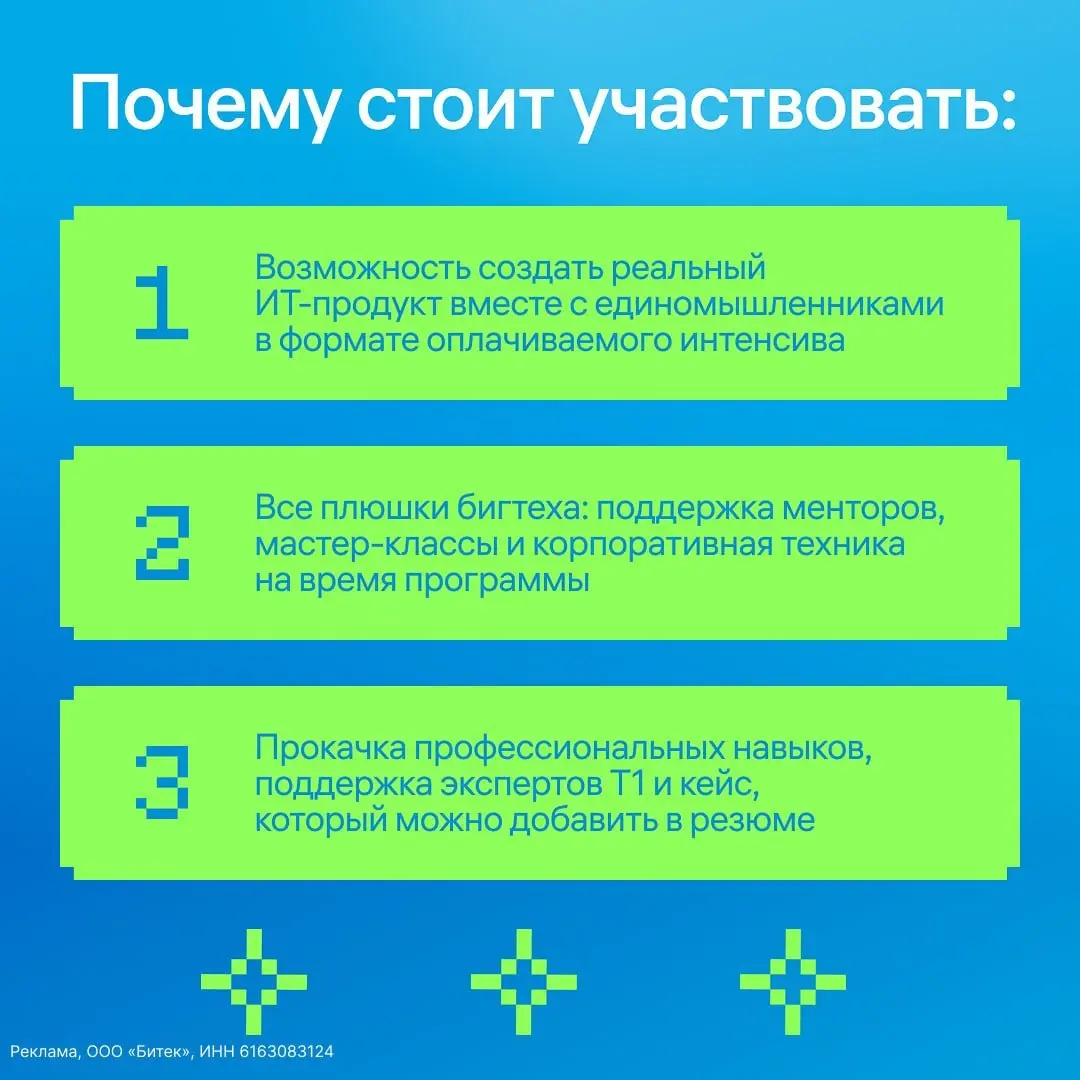 Почему стоит участвовать:

1

Возможность создать реальный ИТ-продукт вместе с единомышленниками в формате оплачиваемого интенсива

2

Все плюшки бигтеха: поддержка менторов, мастер-классы и корпоративная техника на время программы

3

Прокачка профессиональных навыков, поддержка экспертов Т1 и кейс, который можно добавить в резюме

Реклама, ООО «Битек», ИНН 6163083124